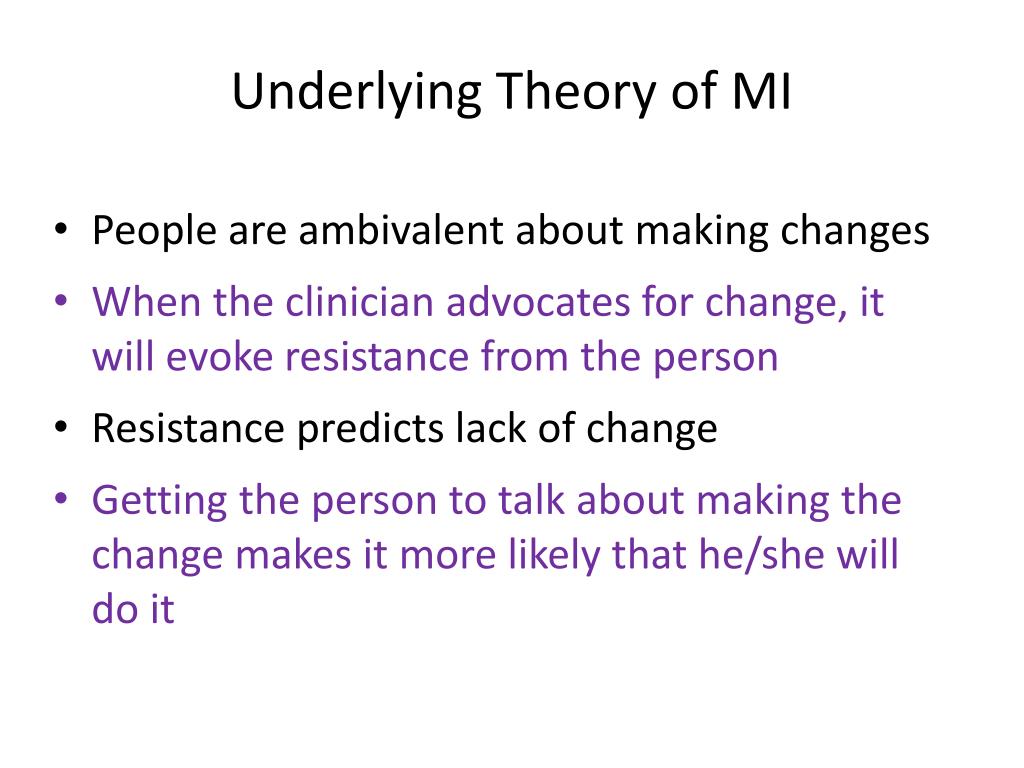 Underlying Theory of MI

• People are ambivalent about making changes
• When the clinician advocates for change, it will evoke resistance from the person
• Resistance predicts lack of change
• Getting the person to talk about making the change makes it more likely that he/she will do it